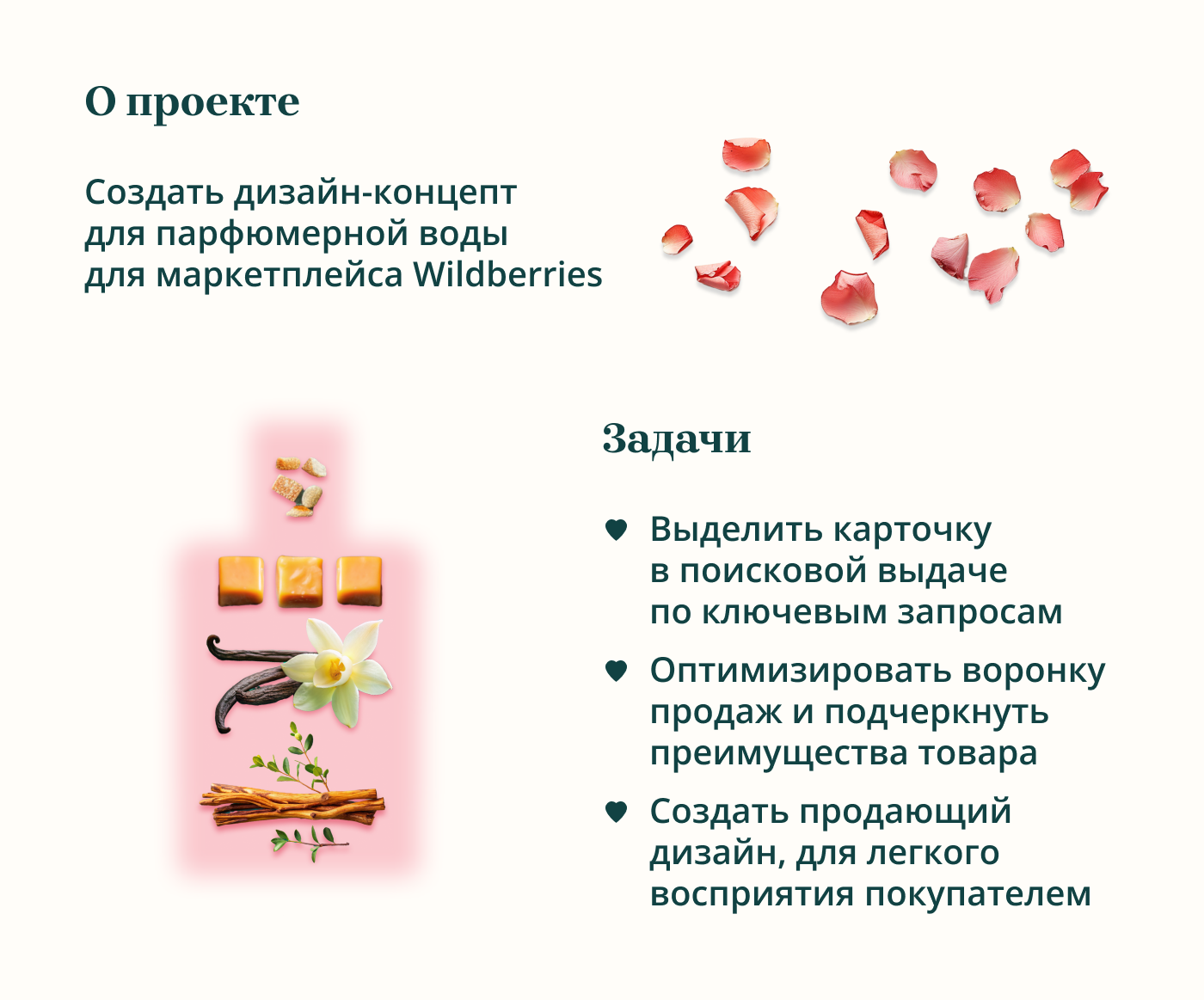 О проекте

Создать дизайн-концепт для парфюмерной воды для маркетплейса Wildberries

Задачи

Выделить карточку в поисковой выдаче по ключевым запросам

Оптимизировать воронку продаж и подчеркнуть преимущества товара

Создать продающий дизайн, для легкого восприятия покупателем